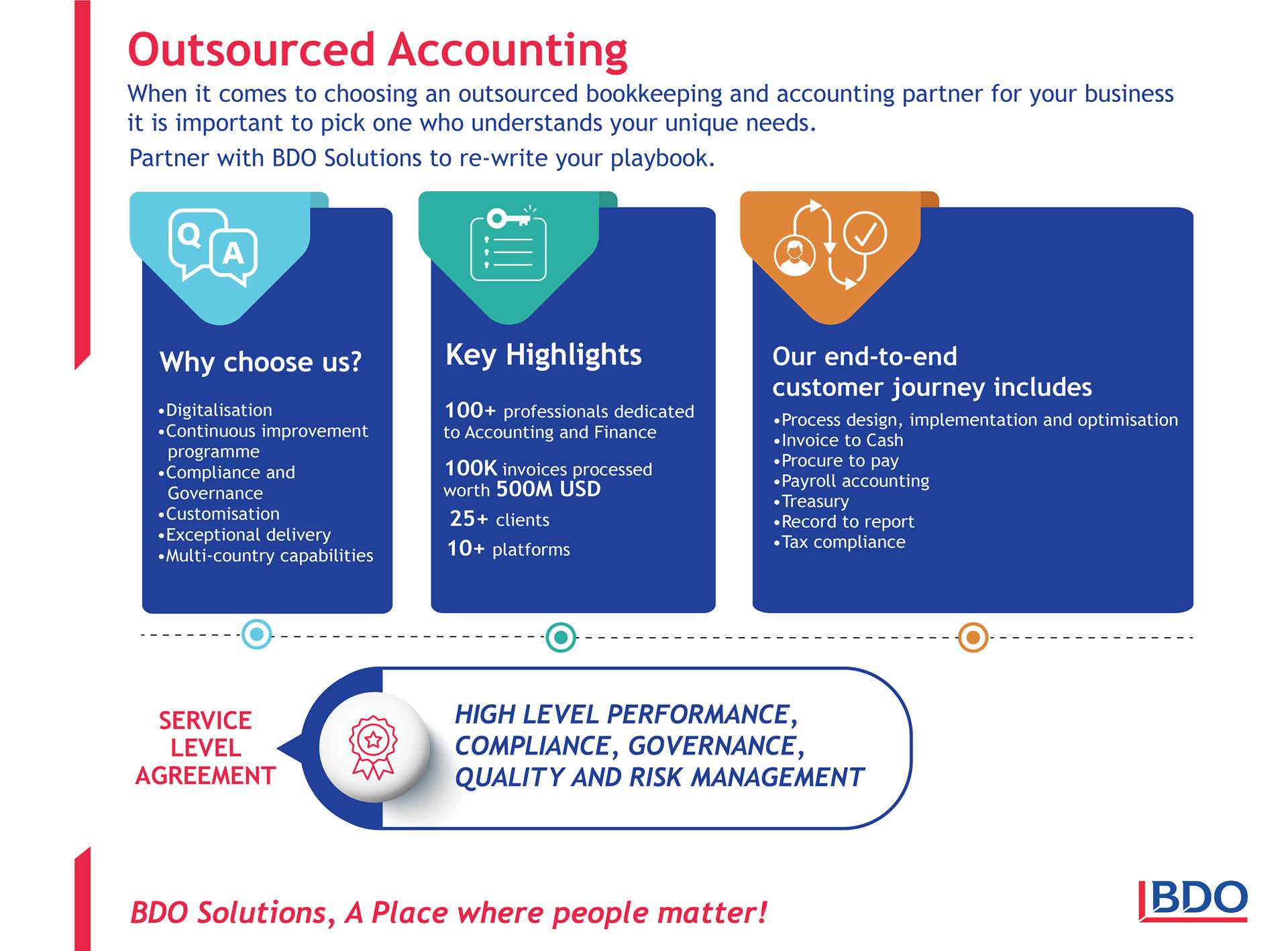 Outsourced Accounting

When it comes to choosing an outsourced bookkeeping and accounting partner for your business it is important to pick one who understands your unique needs.

Partner with BDO Solutions to re-write your playbook.

Q A

Why choose us?

•Digitalisation
•Continuous improvement programme
•Compliance and Governance
•Customisation
•Exceptional delivery
•Multi-country capabilities

Key Highlights

100+ professionals dedicated to Accounting and Finance

100K invoices processed worth 500M USD

25+ clients

10+ platforms

Our end-to-end customer journey includes

•Process design, implementation and optimisation
•Invoice to Cash
•Procure to pay
•Payroll accounting
•Treasury
•Record to report
•Tax compliance

SERVICE LEVEL AGREEMENT

HIGH LEVEL PERFORMANCE, COMPLIANCE, GOVERNANCE, QUALITY AND RISK MANAGEMENT

BDO Solutions, A Place where people matter!

BDO